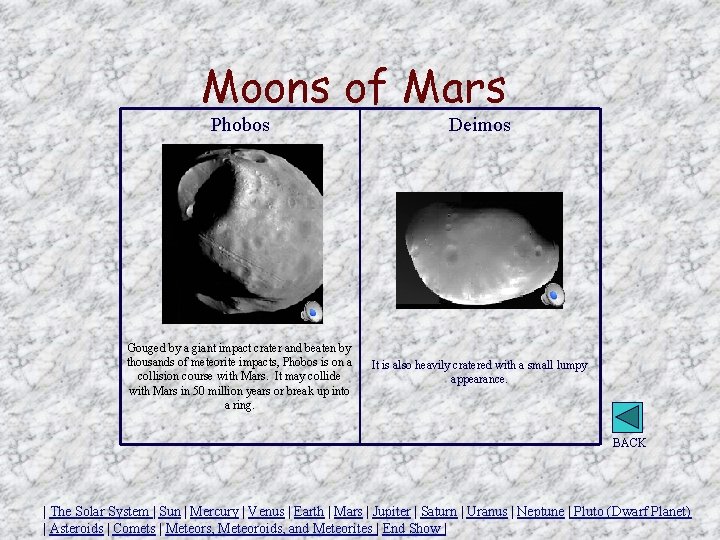 Moons of Mars

| Phobos | Deimos |
|---|---|
| Gouged by a giant impact crater and beaten by thousands of meteorite impacts, Phobos is on a collision course with Mars. It may collide with Mars in 50 million years or break up into a ring. | It is also heavily cratered with a small lumpy appearance. |

BACK

| The Solar System | Sun | Mercury | Venus | Earth | Mars | Jupiter | Saturn | Uranus | Neptune | Pluto (Dwarf Planet) | Asteroids | Comets | Meteors, Meteoroids, and Meteorites | End Show |